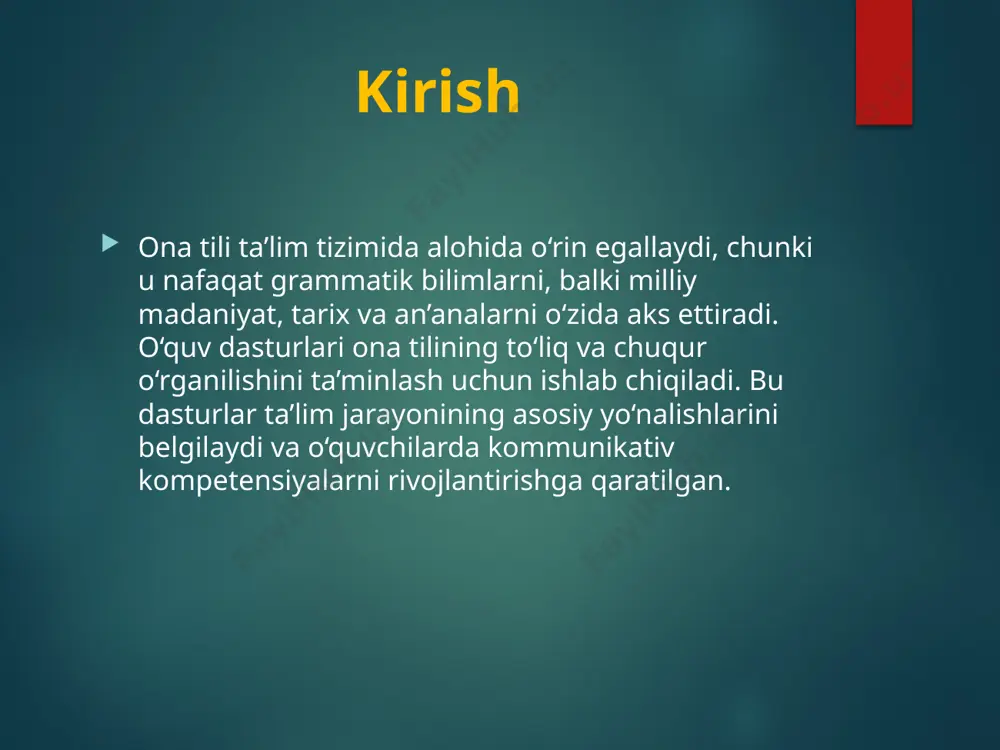 Kirish

Ona tili ta’lim tizimida alohida o‘rin egallaydi, chunki u nafaqat grammatik bilimlarni, balki milliy madaniyat, tarix va an’analarni o‘zida aks ettiradi. O‘quv dasturlari ona tilining to‘liq va chuqur o‘rganilishini ta’minlash uchun ishlab chiqiladi. Bu dasturlar ta’lim jarayonining asosiy yo‘nalishlarini belgilaydi va o‘quvchilarda kommunikativ kompetensiyalarni rivojlantirishga qaratilgan.